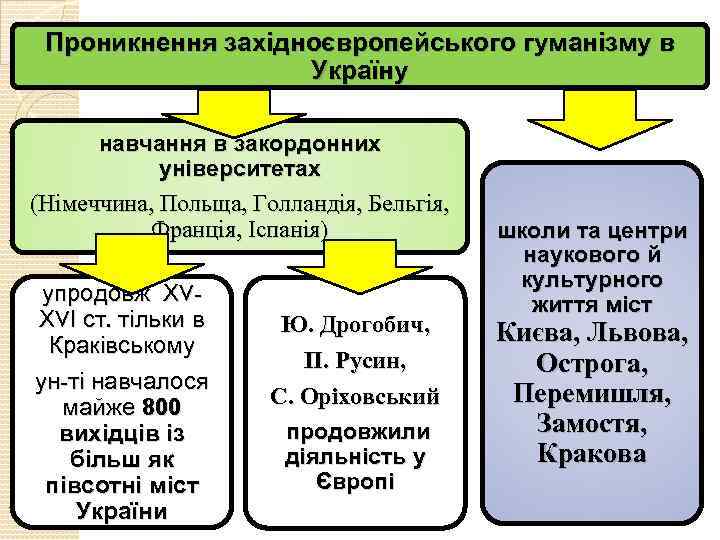 Проникнення західноєвропейського гуманізму в Україну

навчання в закордонних університетах
(Німеччина, Польща, Голландія, Бельгія, Франція, Іспанія)

упродовж XV-XVI ст. тільки в Краківському ун-ті навчалося майже 800 вихідців із більш як півсотні міст України

Ю. Дрогобич,
П. Русин,
С. Оріховський
продовжили діяльність у Європі

школи та центри наукового й культурного життя міст Києва, Львова, Острога, Перемишля, Замостя, Кракова